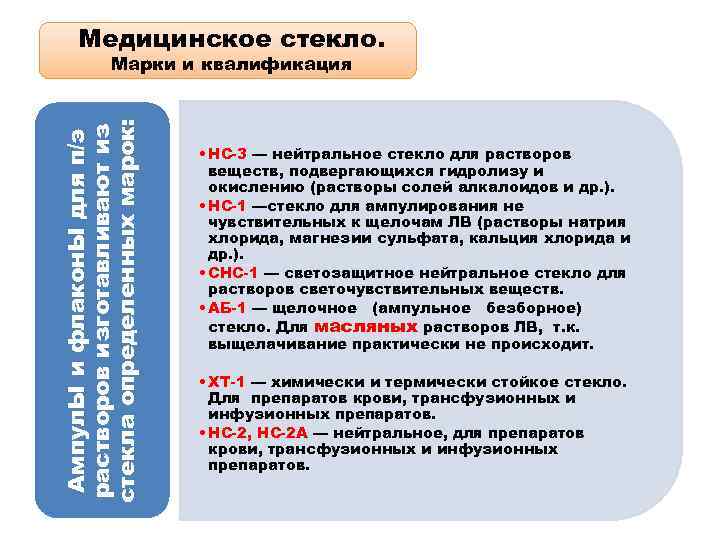 Медицинское стекло.
Марки и квалификация

Ампулы и флаконы для п/э растворов изготавливают из стекла определенных марок:

•НС-3 — нейтральное стекло для растворов веществ, подвергающихся гидролизу и окислению (растворы солей алкалоидов и др.).

•НС-1 —стекло для ампулирования не чувствительных к щелочам ЛВ (растворы натрия хлорида, магнезии сульфата, кальция хлорида и др.).

•СНС-1 — светозащитное нейтральное стекло для растворов светочувствительных веществ.

•АБ-1 — щелочное (ампульное безборное) стекло. Для масляных растворов ЛВ, т.к. выщелачивание практически не происходит.

•ХТ-1 — химически и термически стойкое стекло. Для препаратов крови, трансфузионных и инфузионных препаратов.

•НС-2, НС-2А — нейтральное, для препаратов крови, трансфузионных и инфузионных препаратов.